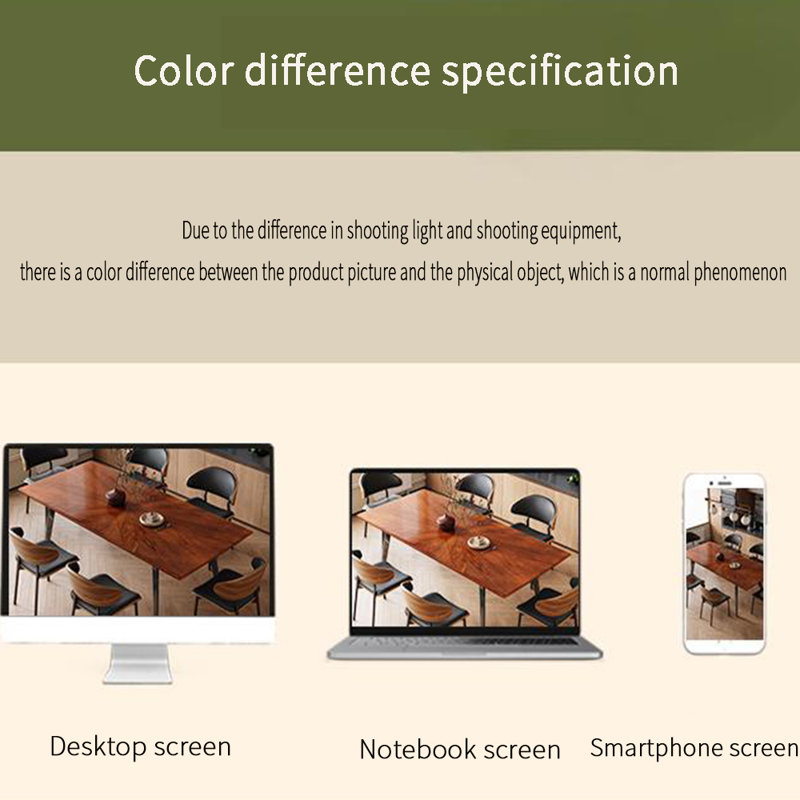 Color difference specification

Due to the difference in shooting light and shooting equipment, there is a color difference between the product picture and the physical object, which is a normal phenomenon

Desktop screen

Notebook screen

Smartphone screen